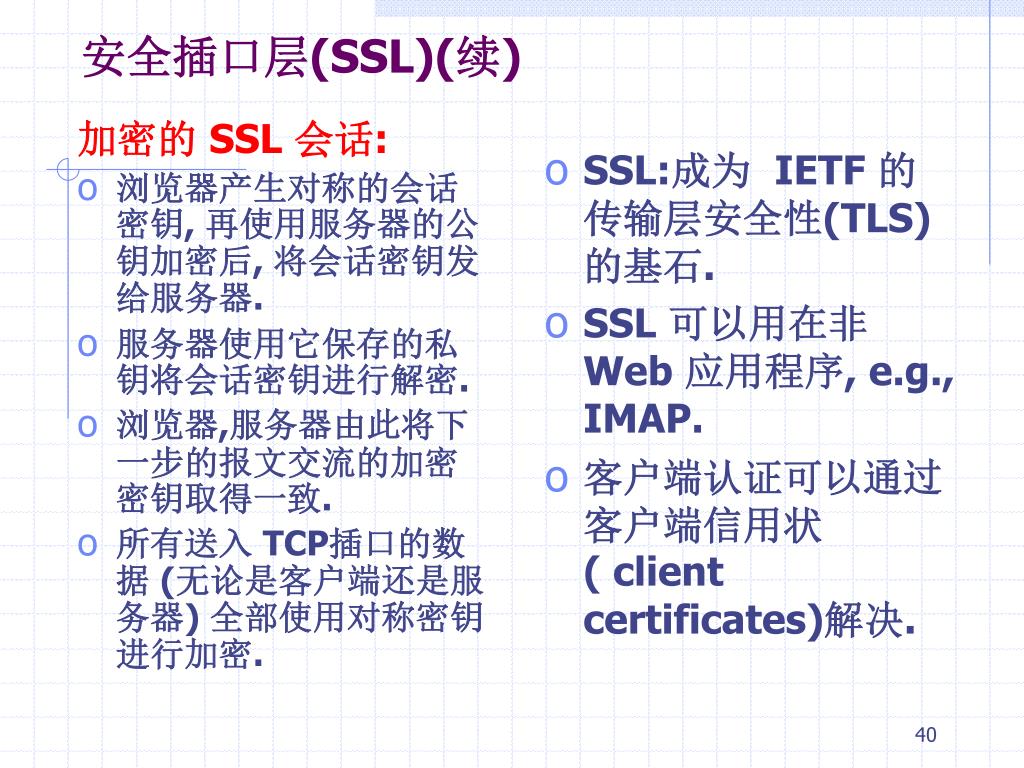 安全插口层(SSL)(续)

加密的 SSL 会话:

o 浏览器产生对称的会话密钥, 再使用服务器的公钥加密后, 将会话密钥发给服务器.
o 服务器使用它保存的私钥将会话密钥进行解密.
o 浏览器,服务器由此将下一步的报文交流的加密密钥取得一致.
o 所有送入 TCP插口的数据 (无论是客户端还是服务器) 全部使用对称密钥进行加密.

o SSL:成为 IETF 的传输层安全性(TLS)的基石.
o SSL 可以用在非 Web 应用程序, e.g., IMAP.
o 客户端认证可以通过客户端信用状 ( client certificates)解决.

40